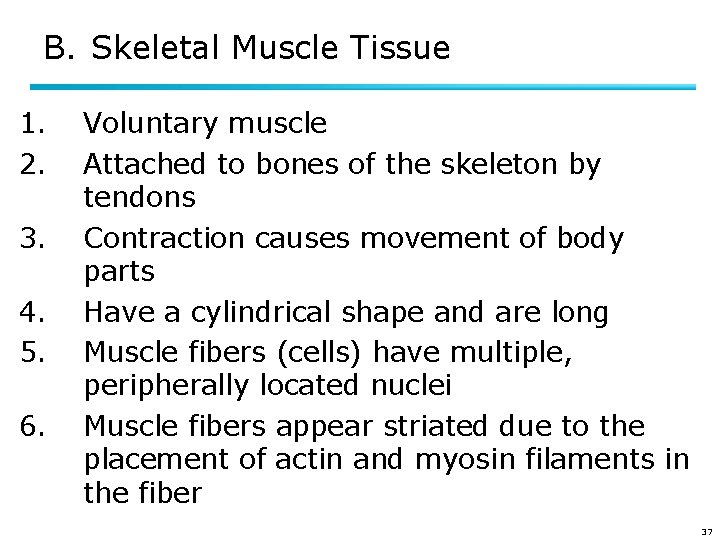 B. Skeletal Muscle Tissue

1. Voluntary muscle
2. Attached to bones of the skeleton by tendons
3. Contraction causes movement of body parts
4. Have a cylindrical shape and are long
5. Muscle fibers (cells) have multiple, peripherally located nuclei
6. Muscle fibers appear striated due to the placement of actin and myosin filaments in the fiber

37